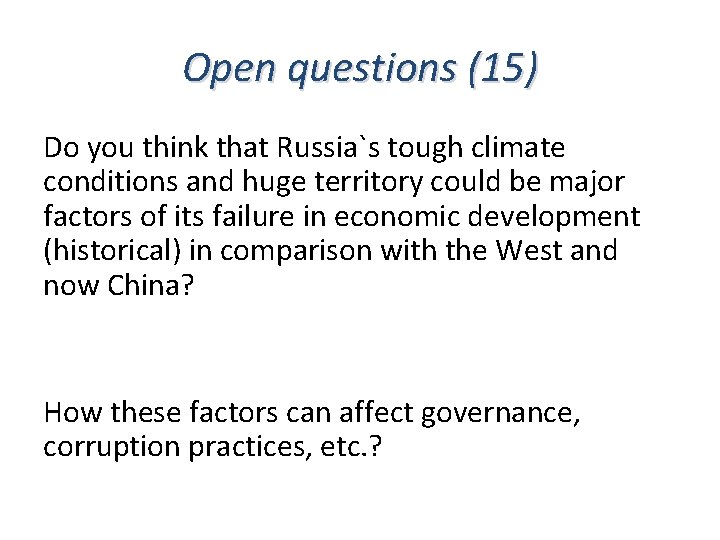 Open questions (15)

Do you think that Russia`s tough climate conditions and huge territory could be major factors of its failure in economic development (historical) in comparison with the West and now China?

How these factors can affect governance, corruption practices, etc.?